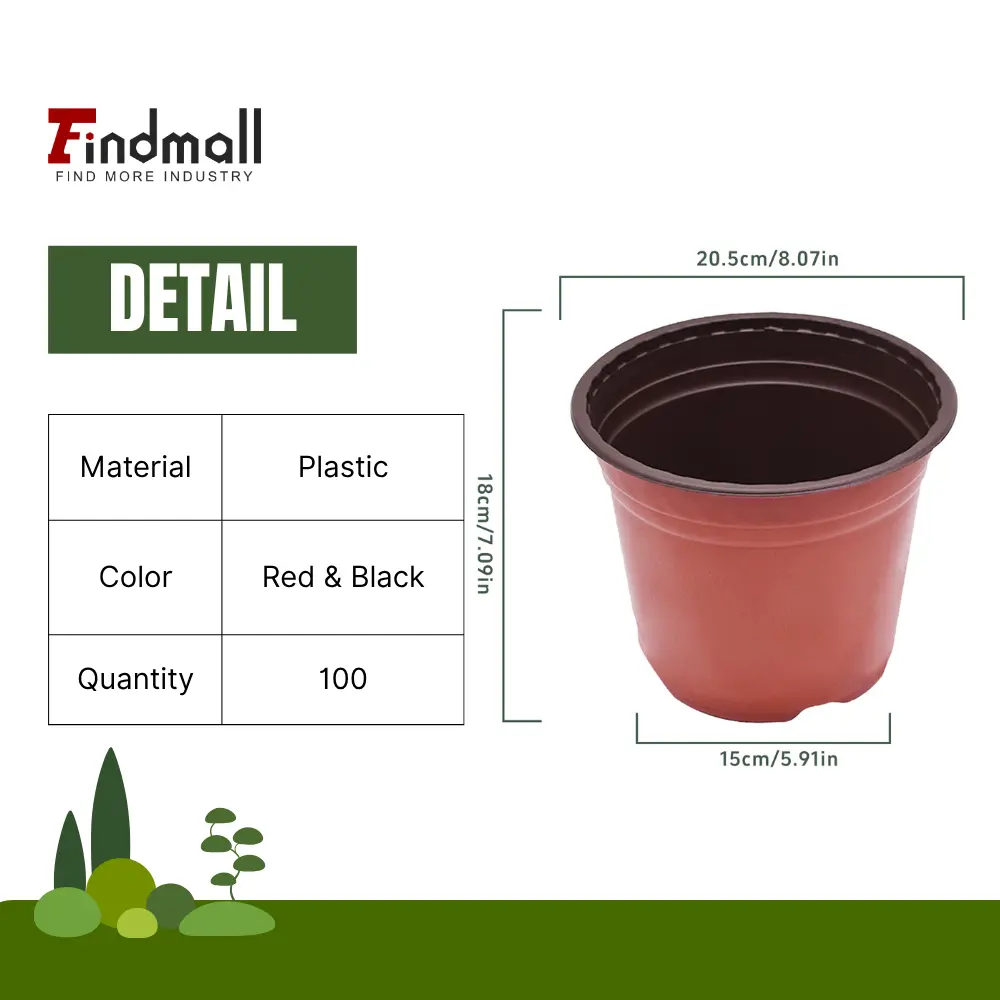 Findmall
FIND MORE INDUSTRY

DETAIL

| Material | Plastic |
|---|---|
| Color | Red & Black |
| Quantity | 100 |

20.5cm/8.07in

18cm/7.09in

15cm/5.91in